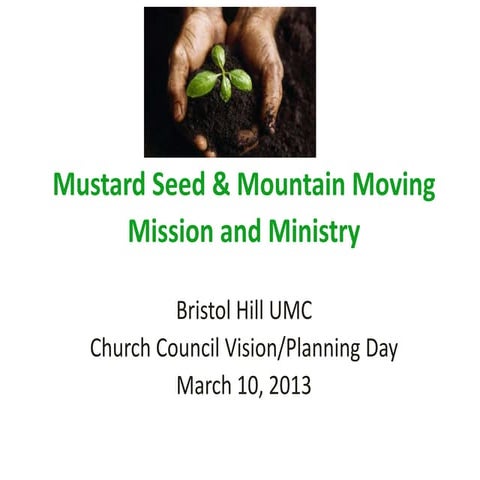 Mustard Seed & Mountain Moving Mission and Ministry

Bristol Hill UMC
Church Council Vision/Planning Day
March 10, 2013